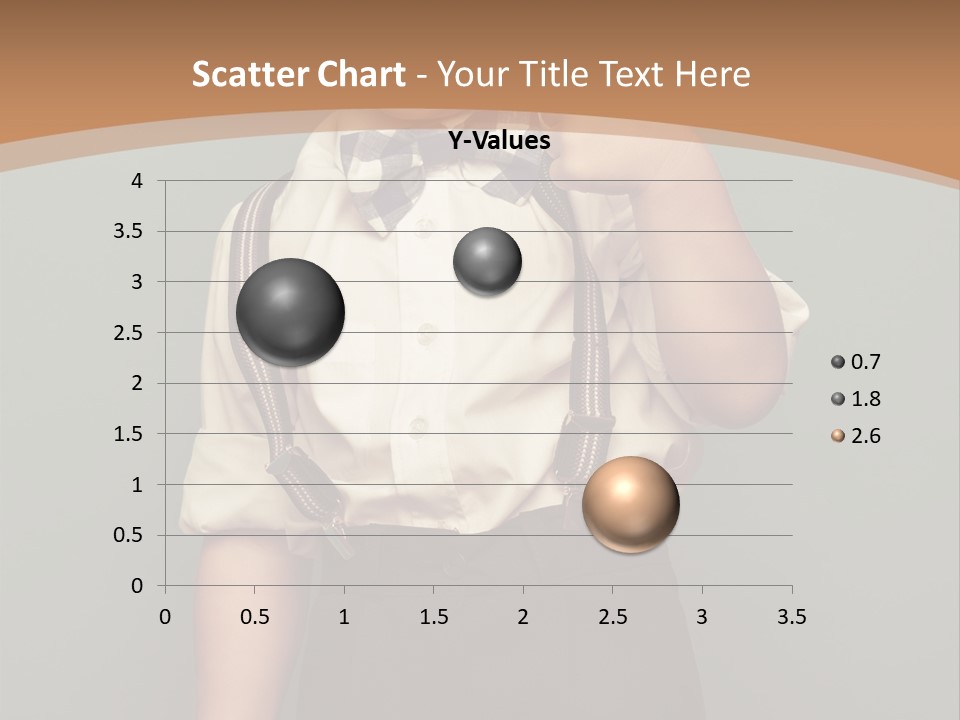 Scatter Chart - Your Title Text Here

Y-Values

4
3.5
3
2.5
2
1.5
1
0.5
0

0 0.5 1 1.5 2 2.5 3 3.5

0.7
1.8
2.6